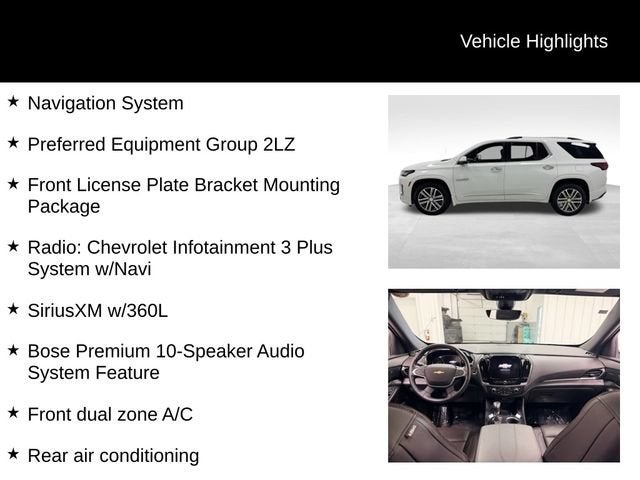 Vehicle Highlights

★ Navigation System

★ Preferred Equipment Group 2LZ

★ Front License Plate Bracket Mounting Package

★ Radio: Chevrolet Infotainment 3 Plus System w/Navi

★ SiriusXM w/360L

★ Bose Premium 10-Speaker Audio System Feature

★ Front dual zone A/C

★ Rear air conditioning